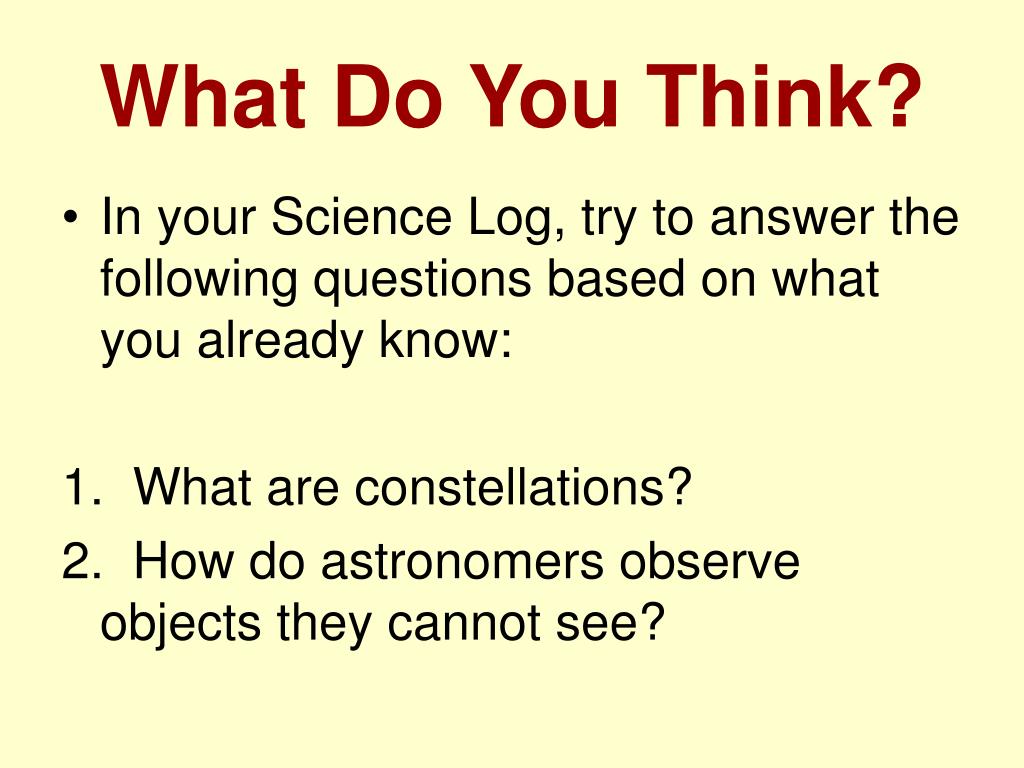 What Do You Think?

• In your Science Log, try to answer the following questions based on what you already know:

1. What are constellations?
2. How do astronomers observe objects they cannot see?